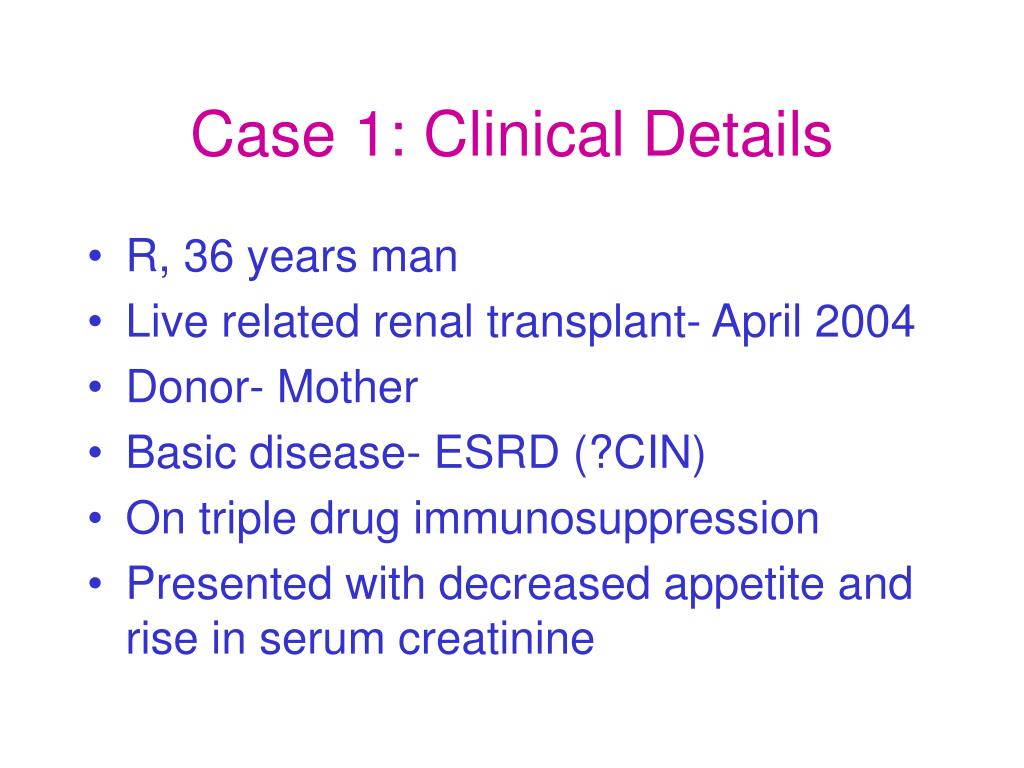 Case 1: Clinical Details

• R, 36 years man
• Live related renal transplant- April 2004
• Donor- Mother
• Basic disease- ESRD (?CIN)
• On triple drug immunosuppression
• Presented with decreased appetite and rise in serum creatinine